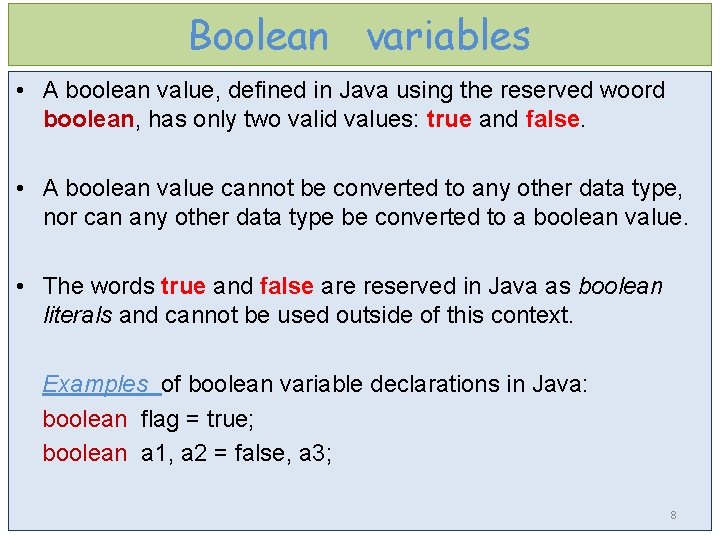 Boolean variables

• A boolean value, defined in Java using the reserved woord boolean, has only two valid values: true and false.

• A boolean value cannot be converted to any other data type, nor can any other data type be converted to a boolean value.

• The words true and false are reserved in Java as boolean literals and cannot be used outside of this context.

Examples of boolean variable declarations in Java:
boolean flag = true;
boolean a1, a2 = false, a3;

8